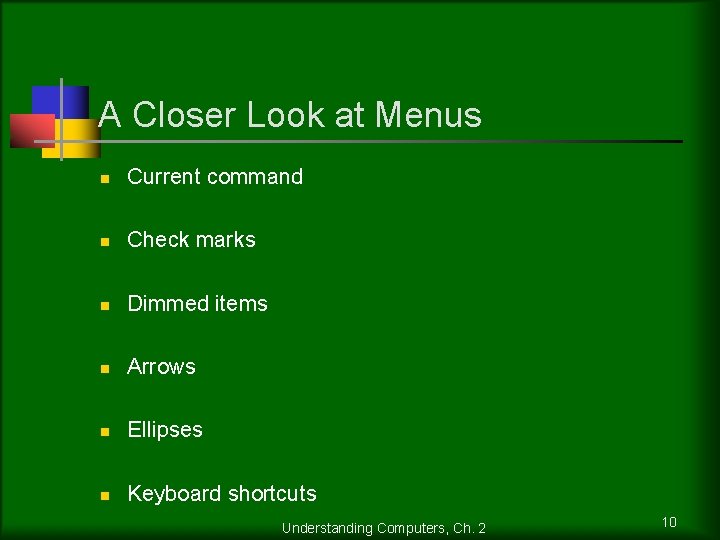 A Closer Look at Menus

- Current command
- Check marks
- Dimmed items
- Arrows
- Ellipses
- Keyboard shortcuts

Understanding Computers, Ch. 2

10